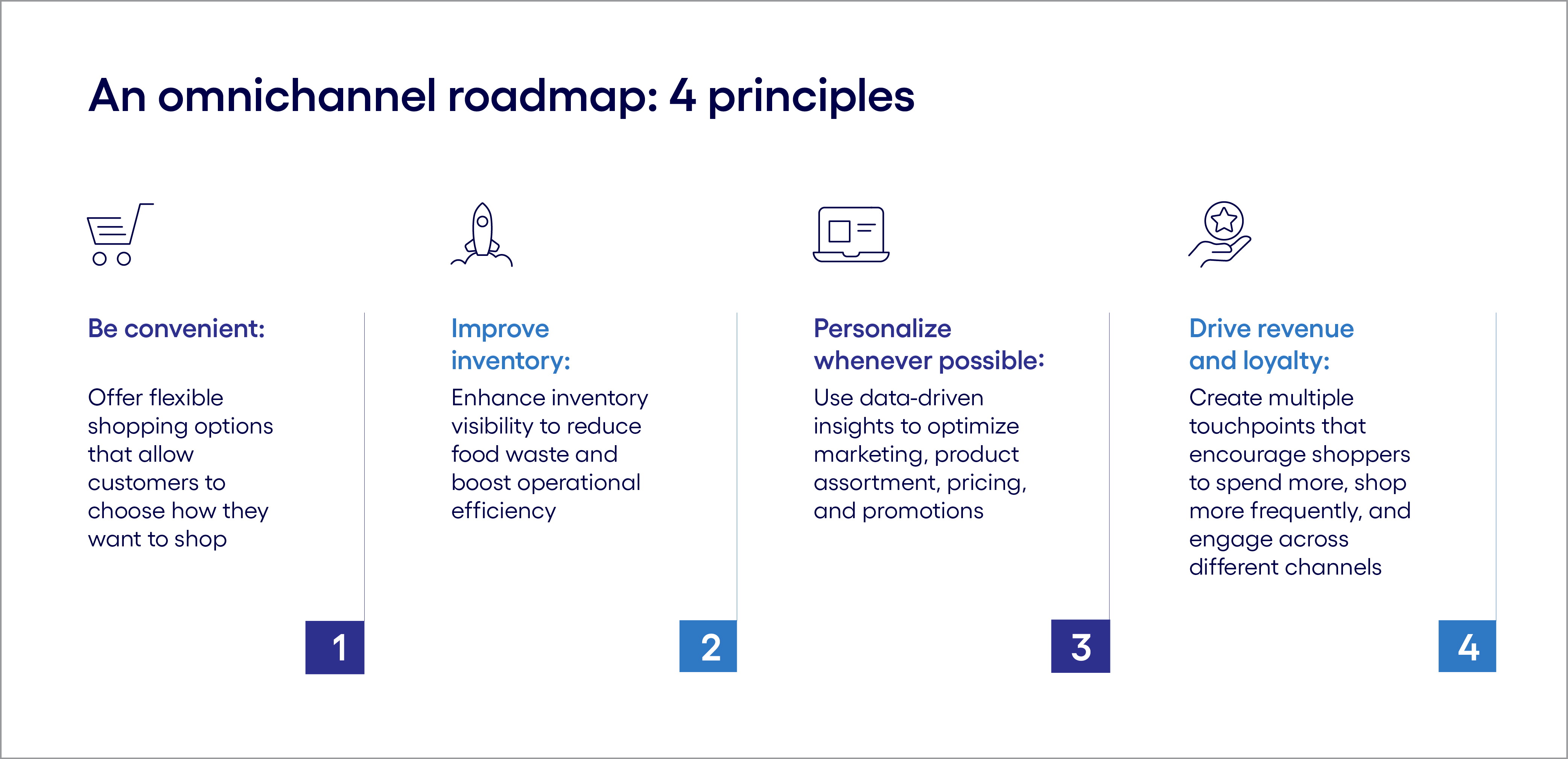 An omnichannel roadmap: 4 principles

Be convenient:

Offer flexible shopping options that allow customers to choose how they want to shop

1

Improve inventory:

Enhance inventory visibility to reduce food waste and boost operational efficiency

2

Personalize whenever possible:

Use data-driven insights to optimize marketing, product assortment, pricing, and promotions

3

Drive revenue and loyalty:

Create multiple touchpoints that encourage shoppers to spend more, shop more frequently, and engage across different channels

4